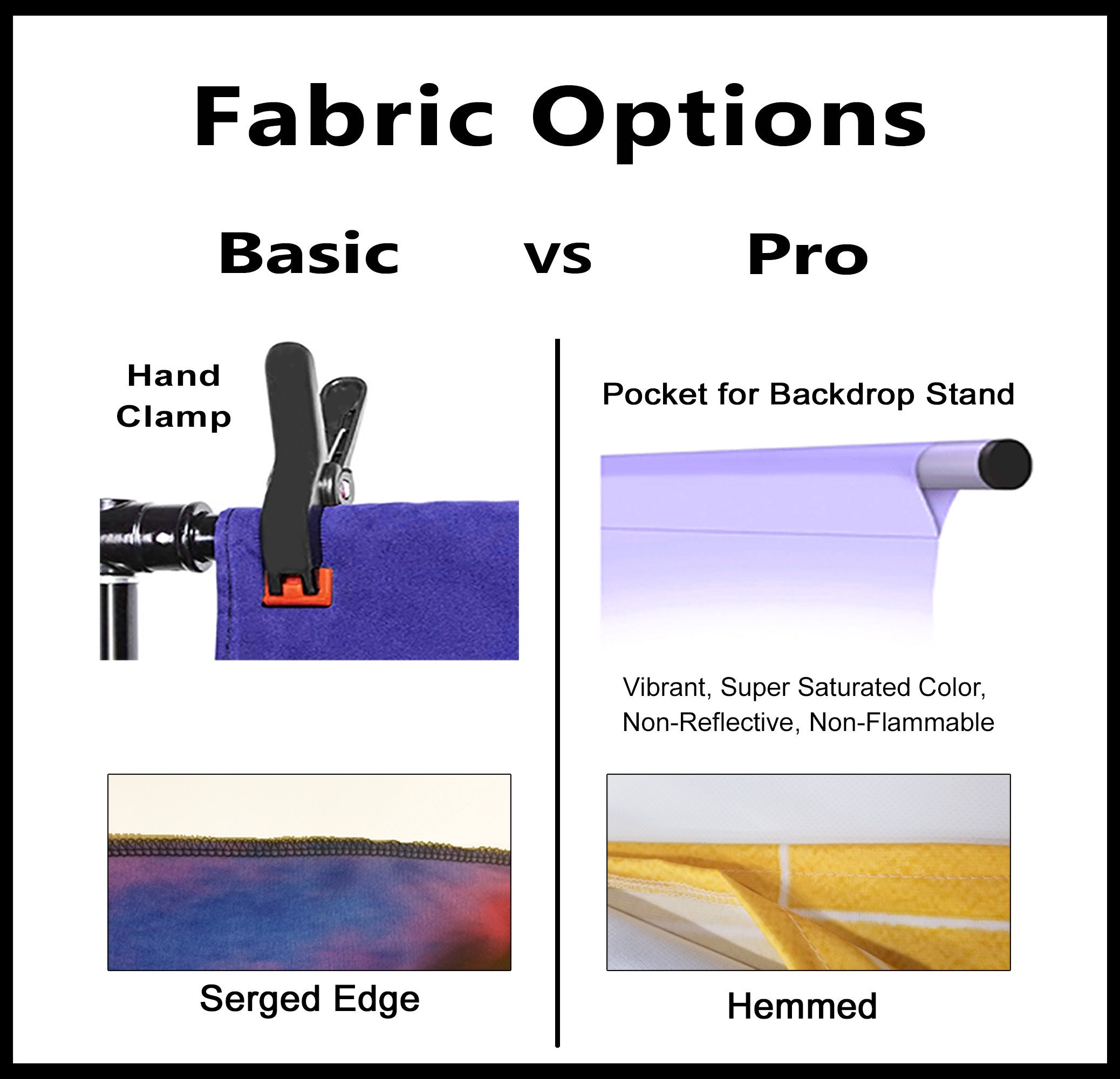 Fabric Options

Basic vs Pro

Hand Clamp

Serged Edge

Pocket for Backdrop Stand

Vibrant, Super Saturated Color, Non-Reflective, Non-Flammable

Hemmed